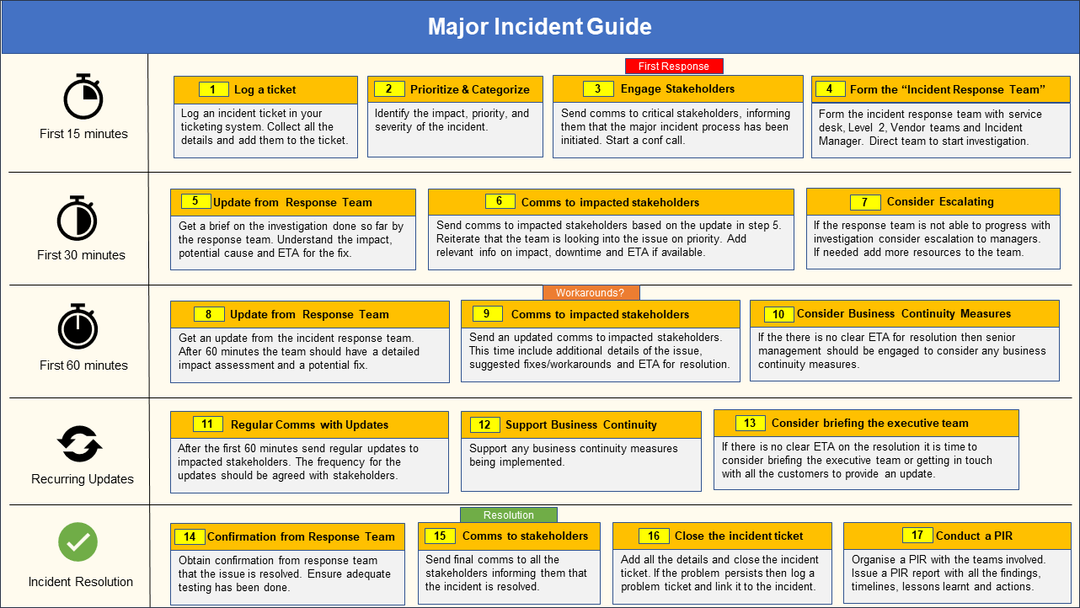 Major Incident Guide

First 15 minutes

1 Log a ticket
Log an incident ticket in your ticketing system. Collect all the details and add them to the ticket.

2 Prioritize & Categorize
Identify the impact, priority, and severity of the incident.

First Response

3 Engage Stakeholders
Send comms to critical stakeholders, informing them that the major incident process has been initiated. Start a conf call.

4 Form the "Incident Response Team"
Form the incident response team with service desk, Level 2, Vendor teams and Incident Manager. Direct team to start investigation.

First 30 minutes

5 Update from Response Team
Get a brief on the investigation done so far by the response team. Understand the impact, potential cause and ETA for the fix.

6 Comms to impacted stakeholders
Send comms to impacted stakeholders based on the update in step 5. Reiterate that the team is looking into the issue on priority. Add relevant info on impact, downtime and ETA if available.

7 Consider Escalating
If the response team is not able to progress with investigation consider escalation to managers. If needed add more resources to the team.

First 60 minutes

8 Update from Response Team
Get an update from the incident response team. After 60 minutes the team should have a detailed impact assessment and a potential fix.

Workarounds?

9 Comms to impacted stakeholders
Send an updated comms to impacted stakeholders. This time include additional details of the issue, suggested fixes/workarounds and ETA for resolution.

10 Consider Business Continuity Measures
If the there is no clear ETA for resolution then senior management should be engaged to consider any business continuity measures.

Recurring Updates

11 Regular Comms with Updates
After the first 60 minutes send regular updates to impacted stakeholders. The frequency for the updates should be agreed with stakeholders.

12 Support Business Continuity
Support any business continuity measures being implemented.

13 Consider briefing the executive team
If there is no clear ETA on the resolution it is time to consider briefing the executive team or getting in touch with all the customers to provide an update.

Incident Resolution

14 Confirmation from Response Team
Obtain confirmation from response team that the issue is resolved. Ensure adequate testing has been done.

Resolution

15 Comms to stakeholders
Send final comms to all the stakeholders informing them that the incident is resolved.

16 Close the incident ticket
Add all the details and close the incident ticket. If the problem persists then log a problem ticket and link it to the incident.

17 Conduct a PIR
Organise a PIR with the teams involved. Issue a PIR report with all the findings, timelines, lessons learnt and actions.